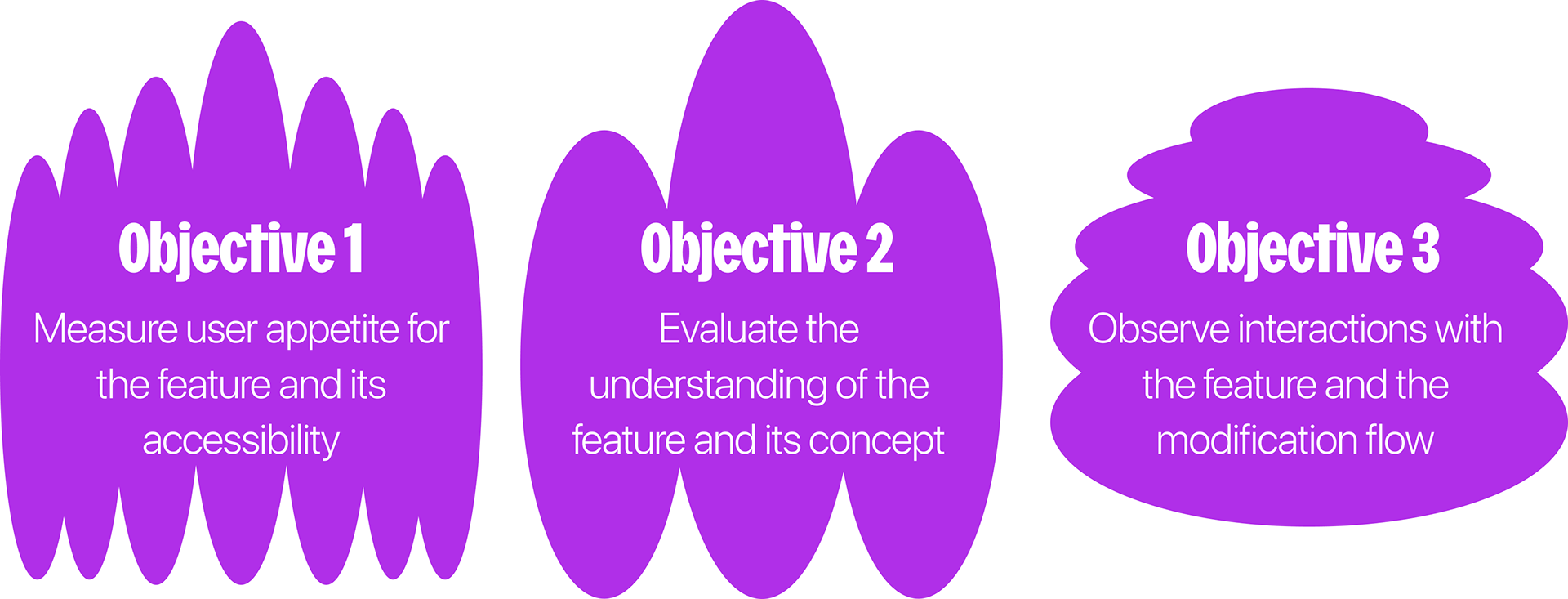 Objective 1

Measure user appetite for the feature and its accessibility

Objective 2

Evaluate the understanding of the feature and its concept

Objective 3

Observe interactions with the feature and the modification flow